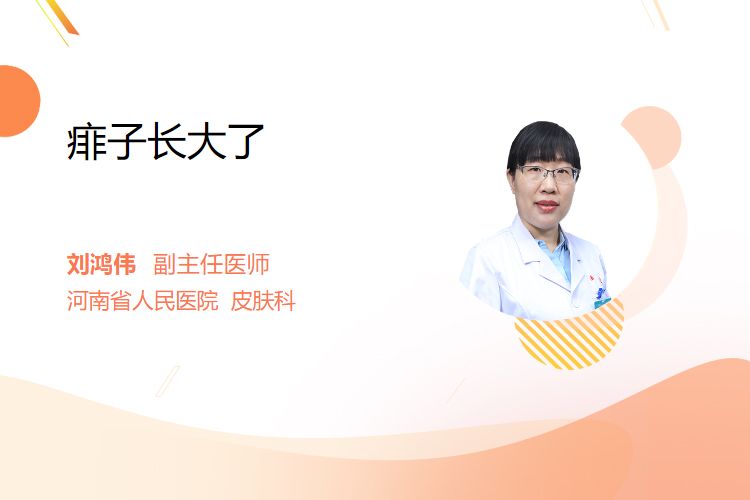 痱子长大了

刘鸿伟 副主任医师
河南省人民医院 皮肤科